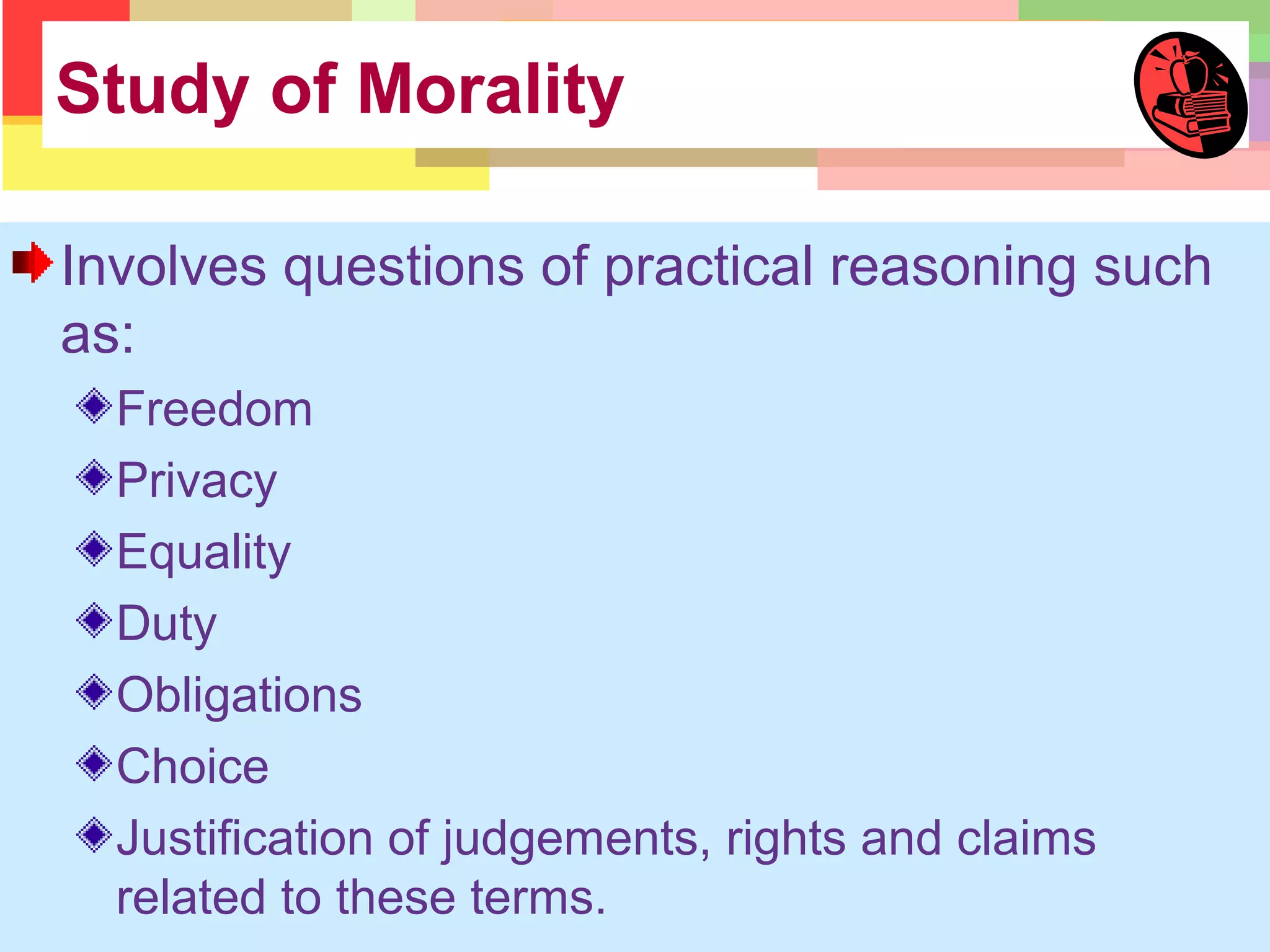 Study of Morality

Involves questions of practical reasoning such as:

Freedom

Privacy

Equality

Duty

Obligations

Choice

Justification of judgements, rights and claims related to these terms.